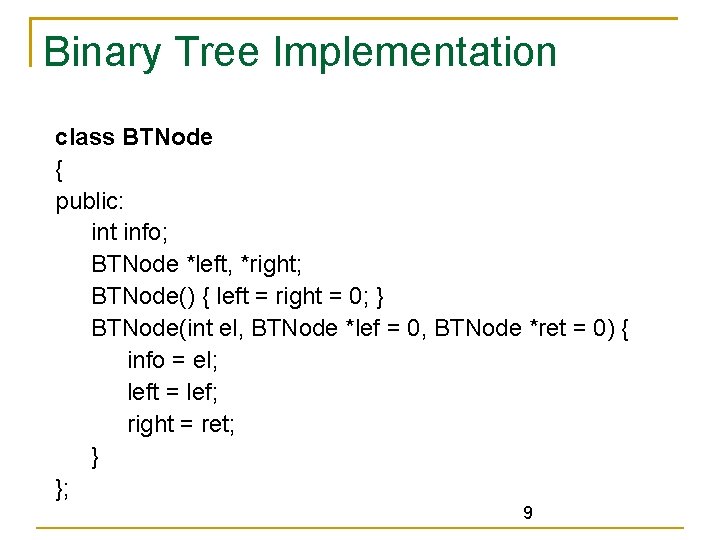 Binary Tree Implementation

class BTNode
{
public:
    int info;
    BTNode *left, *right;
    BTNode() { left = right = 0; }
    BTNode(int el, BTNode *lef = 0, BTNode *ret = 0) {
        info = el;
        left = lef;
        right = ret;
    }
};

9